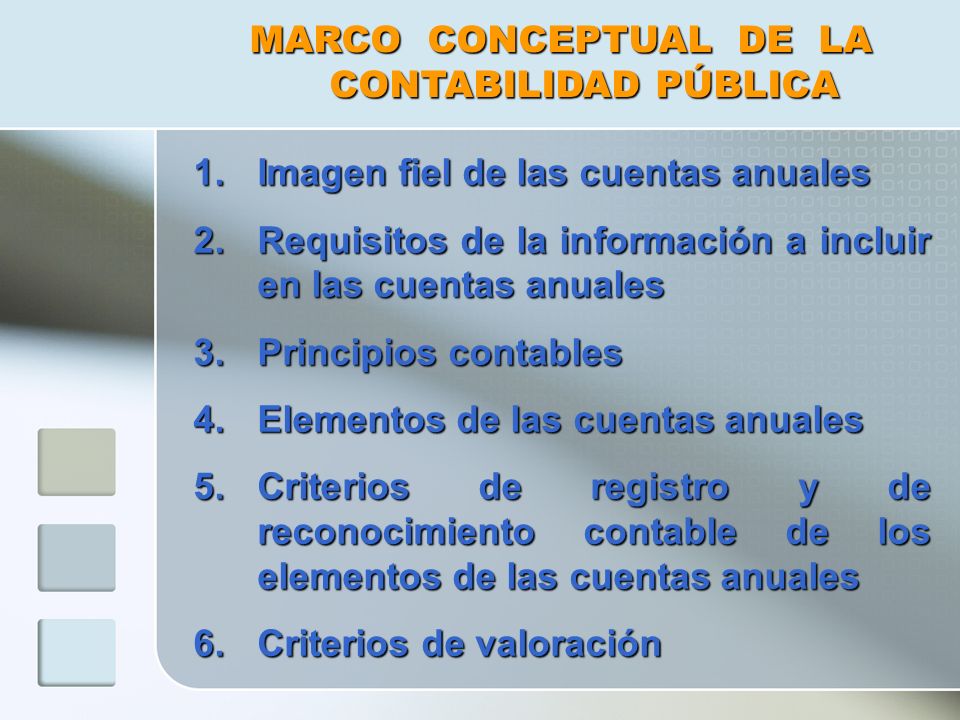 MARCO CONCEPTUAL DE LA CONTABILIDAD PÚBLICA

1. Imagen fiel de las cuentas anuales
2. Requisitos de la información a incluir en las cuentas anuales
3. Principios contables
4. Elementos de las cuentas anuales
5. Criterios de registro y de reconocimiento contable de los elementos de las cuentas anuales
6. Criterios de valoración